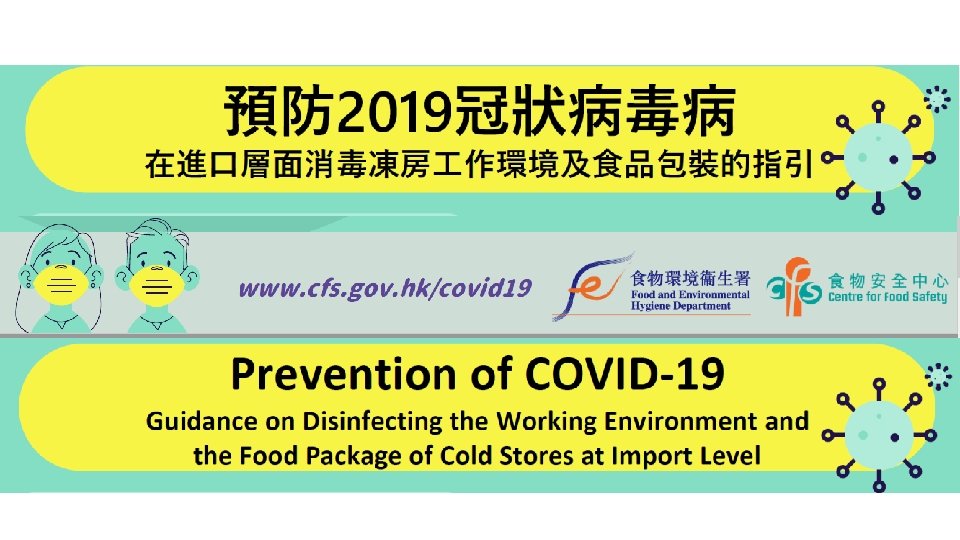 預防2019冠狀病毒病
在進口層面消毒凍房工作環境及食品包裝的指引

www.cfs.gov.hk/covid19

食物環境衞生署
Food and Environmental Hygiene Department

cfs 食物安全中心
Centre for Food Safety

Prevention of COVID-19
Guidance on Disinfecting the Working Environment and the Food Package of Cold Stores at Import Level